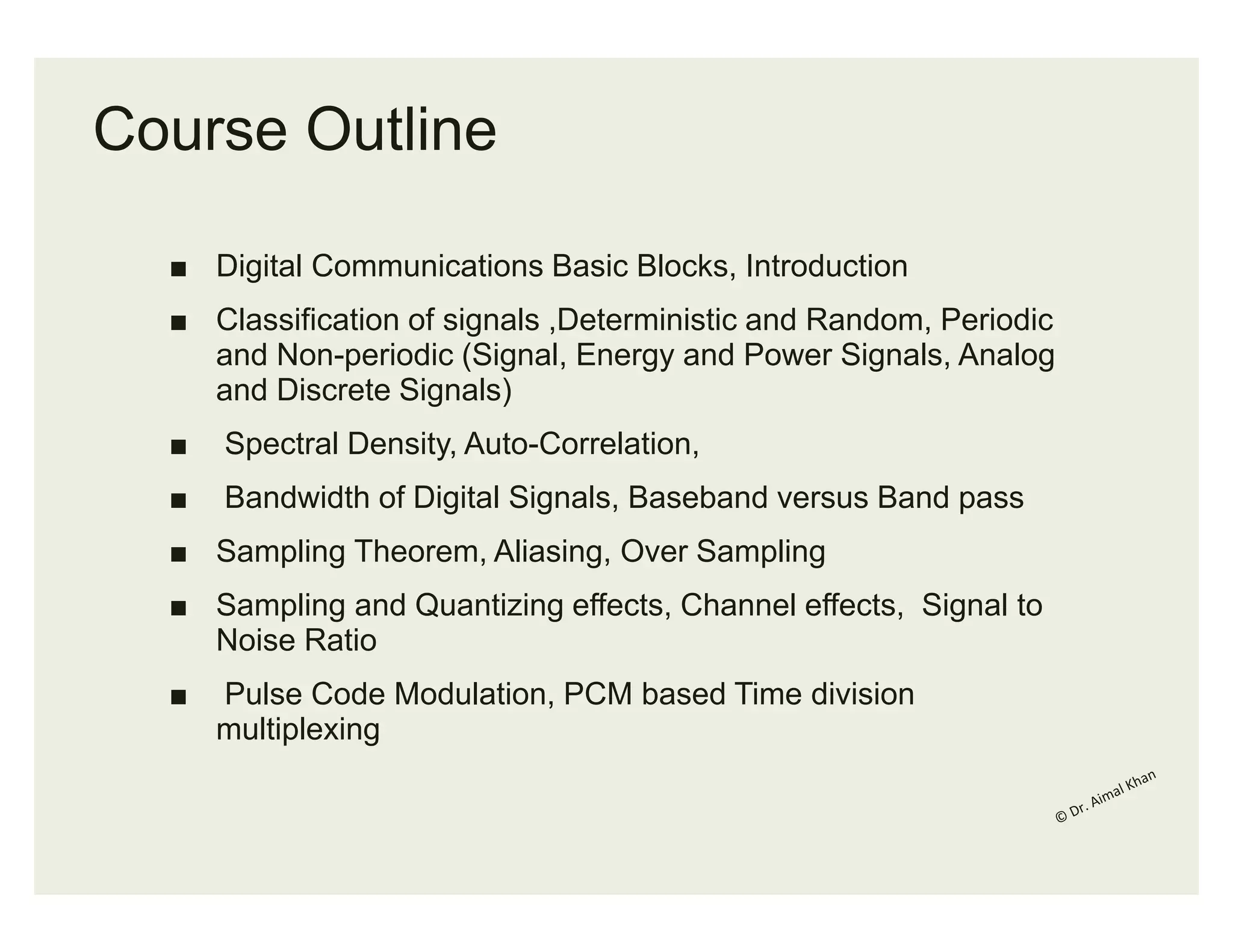 Course Outline

■ Digital Communications Basic Blocks, Introduction

■ Classification of signals ,Deterministic and Random, Periodic and Non-periodic (Signal, Energy and Power Signals, Analog and Discrete Signals)

■ Spectral Density, Auto-Correlation,

■ Bandwidth of Digital Signals, Baseband versus Band pass

■ Sampling Theorem, Aliasing, Over Sampling

■ Sampling and Quantizing effects, Channel effects, Signal to Noise Ratio

■ Pulse Code Modulation, PCM based Time division multiplexing

© Dr. Aimal Khan